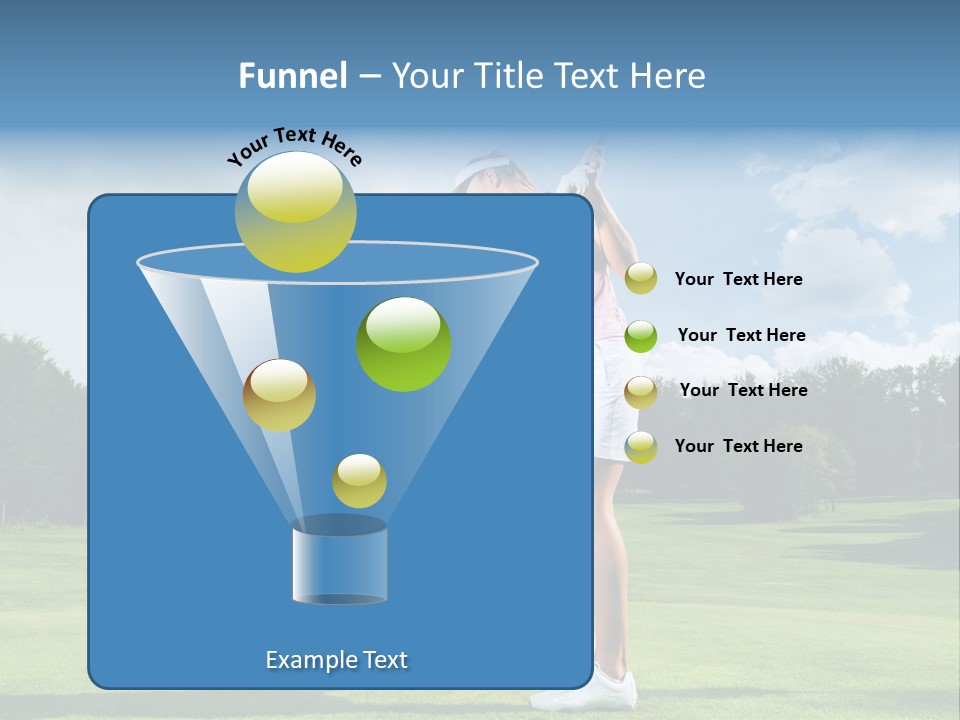 Funnel – Your Title Text Here

Your Text Here

Your Text Here

Your Text Here

Your Text Here

Your Text Here

Example Text